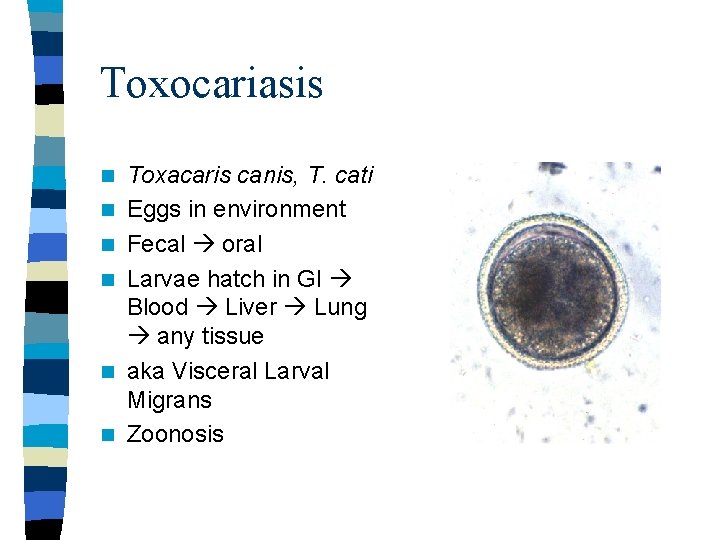 Toxocariasis

- Toxacaris canis, T. cati
- Eggs in environment
- Fecal → oral
- Larvae hatch in GI → Blood → Liver → Lung → any tissue
- aka Visceral Larval Migrans
- Zoonosis